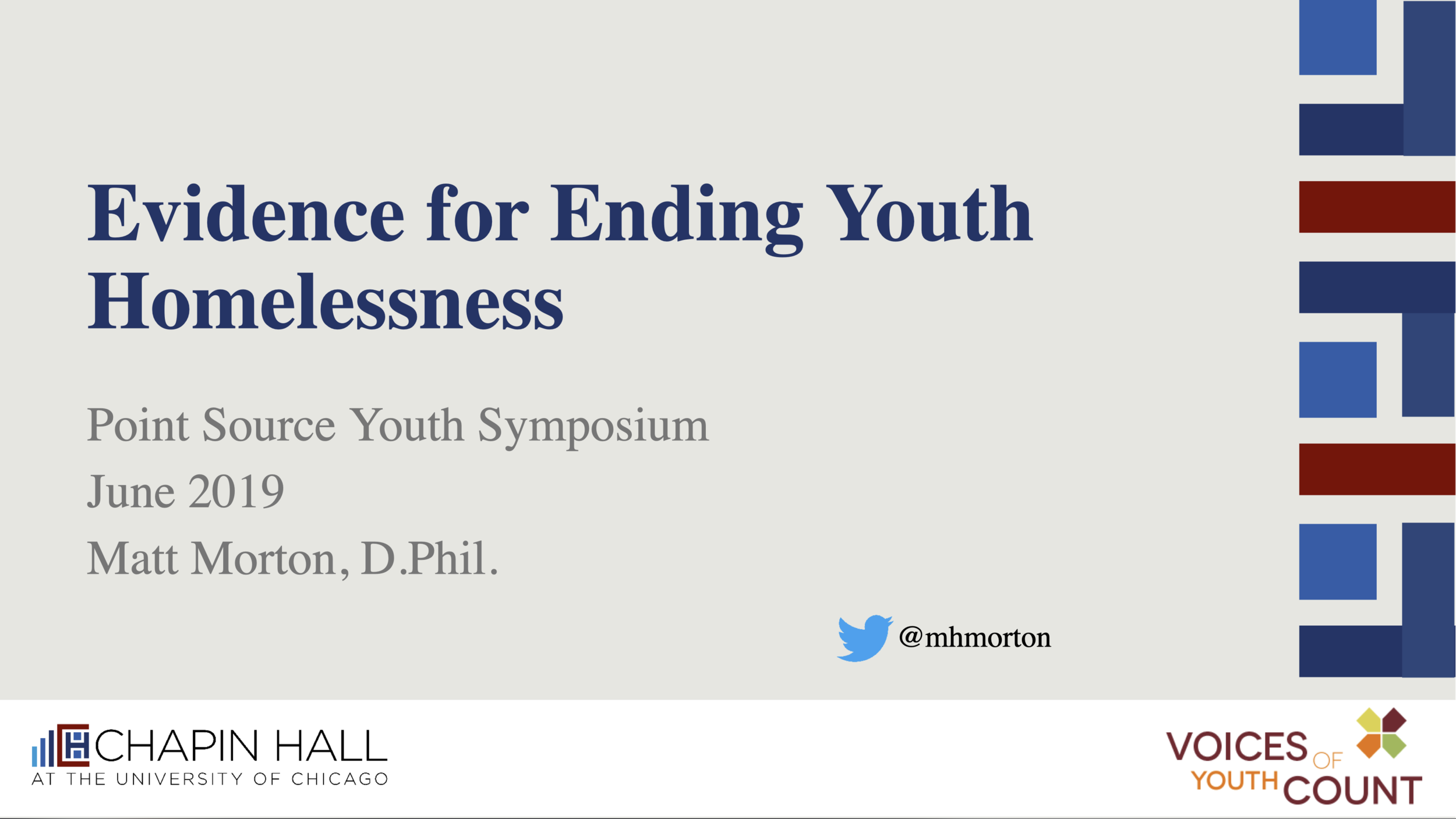 Evidence for Ending Youth Homelessness

Point Source Youth Symposium
June 2019
Matt Morton, D.Phil.

@mhmorton

CHAPIN HALL
AT THE UNIVERSITY OF CHICAGO

VOICES OF YOUTH COUNT